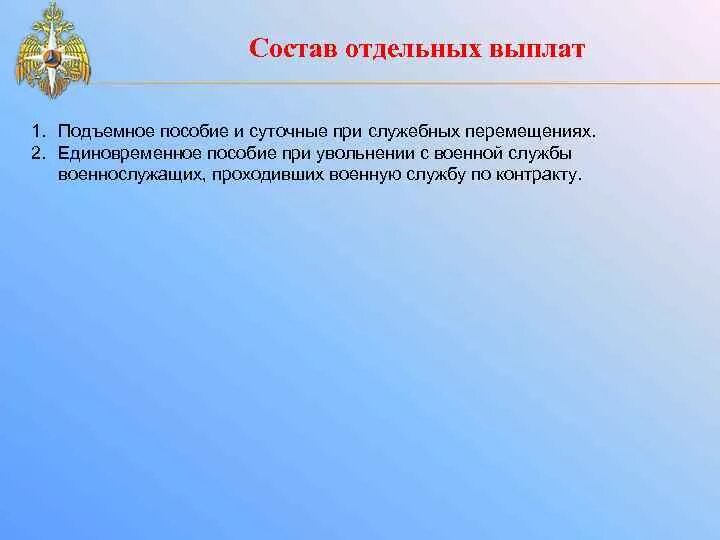 Состав отдельных выплат

1. Подъемное пособие и суточные при служебных перемещениях.
2. Единовременное пособие при увольнении с военной службы военнослужащих, проходивших военную службу по контракту.